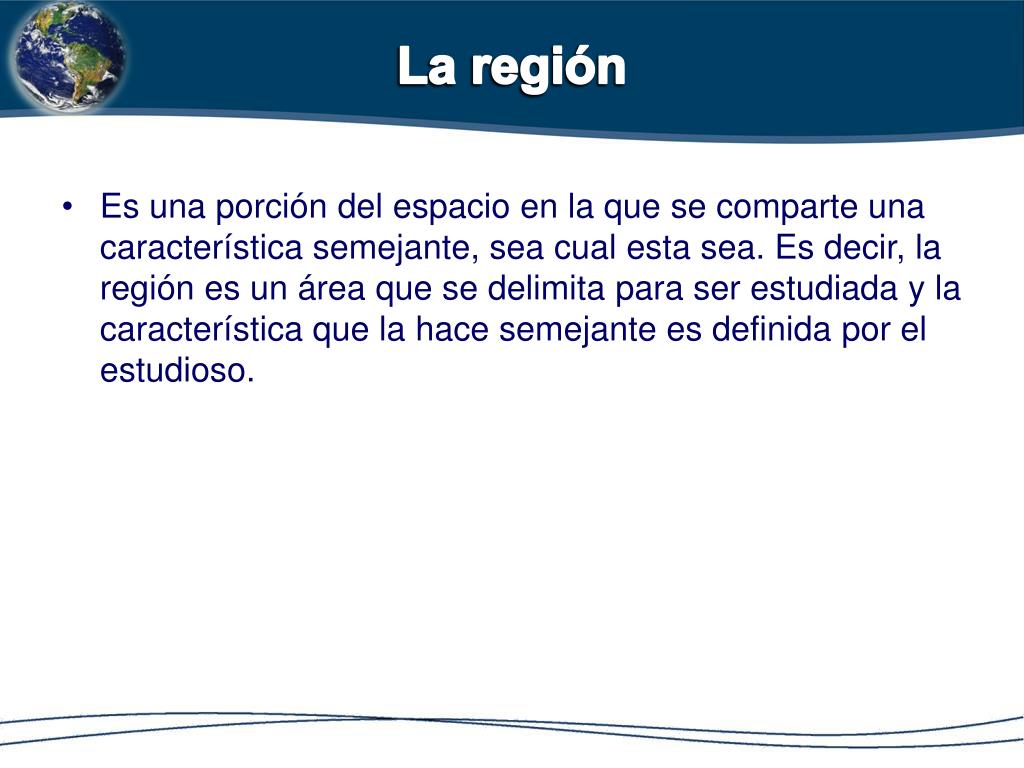 La región

• Es una porción del espacio en la que se comparte una característica semejante, sea cual esta sea. Es decir, la región es un área que se delimita para ser estudiada y la característica que la hace semejante es definida por el estudioso.